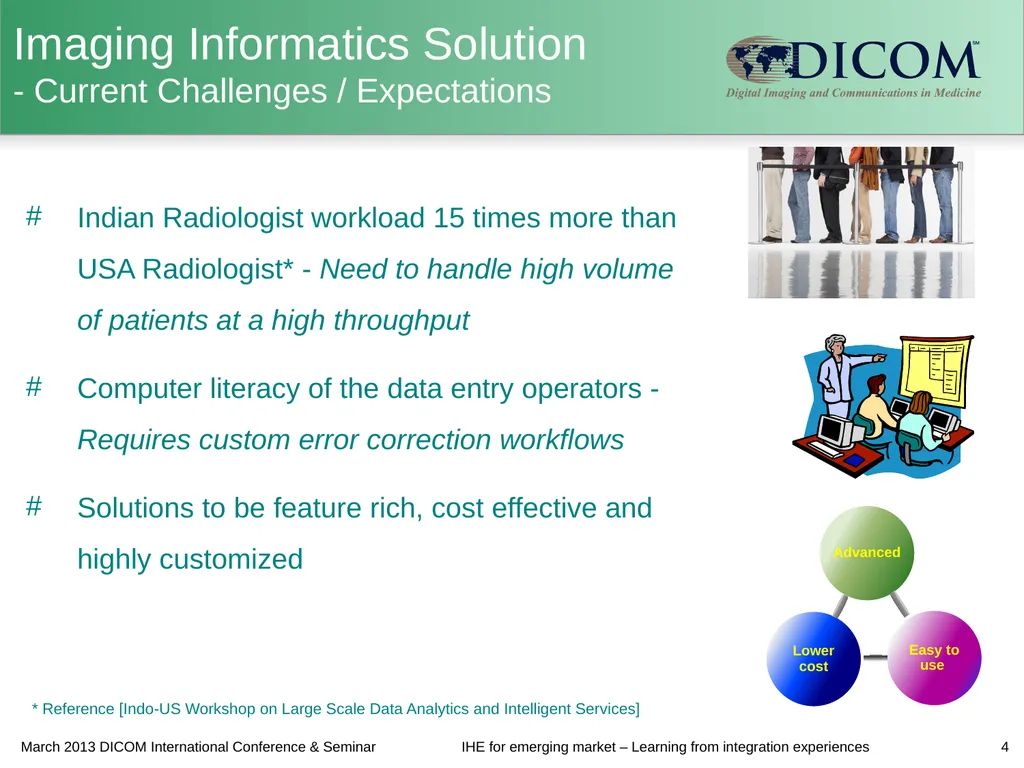 Imaging Informatics Solution
- Current Challenges / Expectations

DICOM
Digital Imaging and Communications in Medicine

# Indian Radiologist workload 15 times more than USA Radiologist* - Need to handle high volume of patients at a high throughput

# Computer literacy of the data entry operators - Requires custom error correction workflows

# Solutions to be feature rich, cost effective and highly customized

Advanced
Lower cost
Easy to use

* Reference [Indo-US Workshop on Large Scale Data Analytics and Intelligent Services]

March 2013 DICOM International Conference & Seminar IHE for emerging market – Learning from integration experiences 4